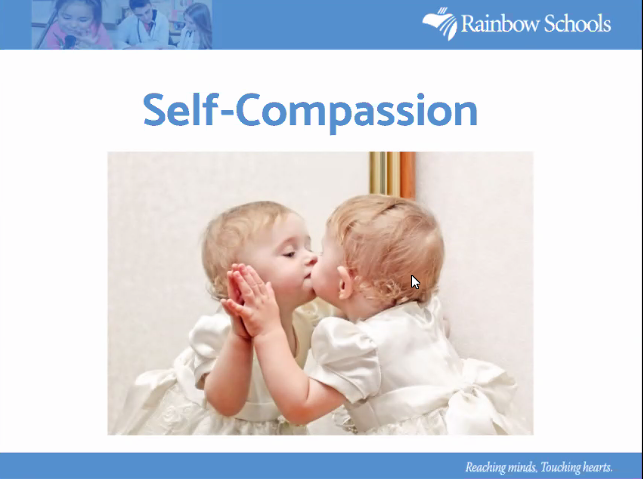 Rainbow Schools

Self-Compassion

Reaching minds, Touching hearts.